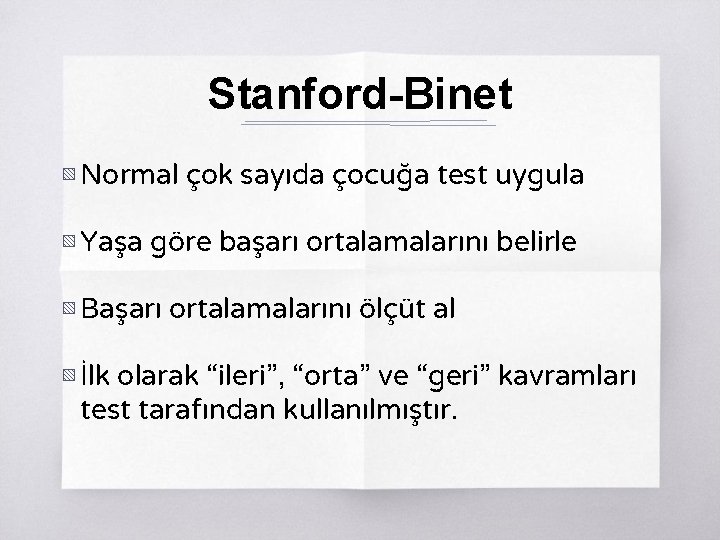 Stanford-Binet

Normal çok sayıda çocuğa test uygula

Yaşa göre başarı ortalamalarını belirle

Başarı ortalamalarını ölçüt al

İlk olarak “ileri”, “orta” ve “geri” kavramları test tarafından kullanılmıştır.